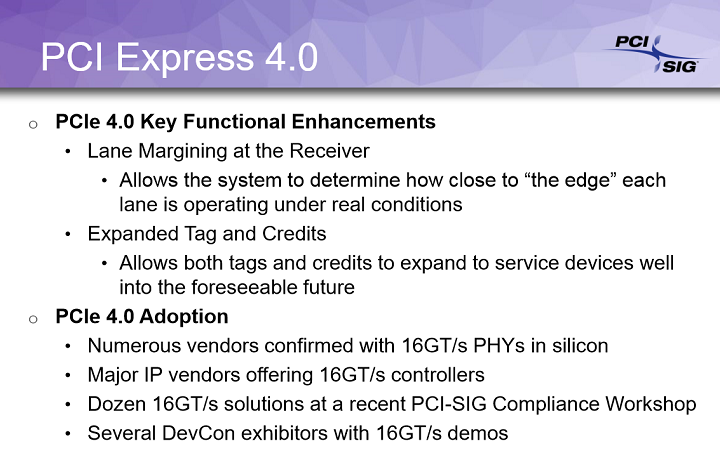 PCI Express 4.0

PCI SIG

o PCIe 4.0 Key Functional Enhancements
• Lane Margining at the Receiver
• Allows the system to determine how close to “the edge” each lane is operating under real conditions
• Expanded Tag and Credits
• Allows both tags and credits to expand to service devices well into the foreseeable future

o PCIe 4.0 Adoption
• Numerous vendors confirmed with 16GT/s PHYs in silicon
• Major IP vendors offering 16GT/s controllers
• Dozen 16GT/s solutions at a recent PCI-SIG Compliance Workshop
• Several DevCon exhibitors with 16GT/s demos